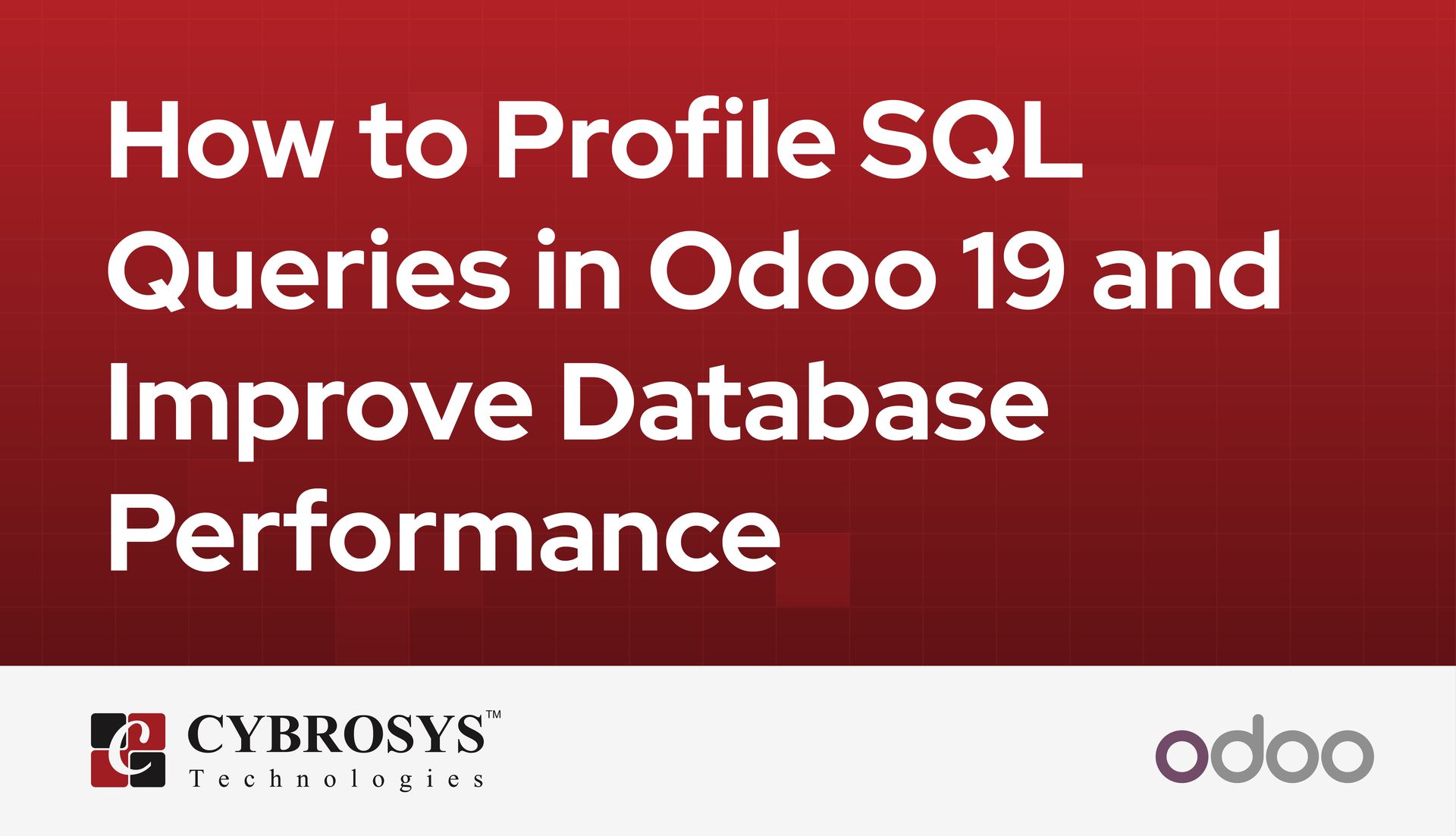 How to Profile SQL Queries in Odoo 19 and Improve Database Performance

CYBROSYS™
Technologies

odoo